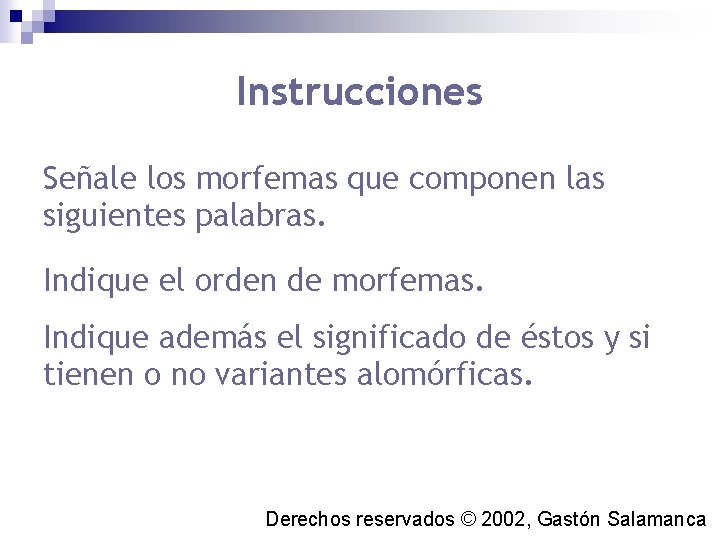 Instrucciones

Señale los morfemas que componen las siguientes palabras.

Indique el orden de morfemas.

Indique además el significado de éstos y si tienen o no variantes alomórficas.

Derechos reservados © 2002, Gastón Salamanca